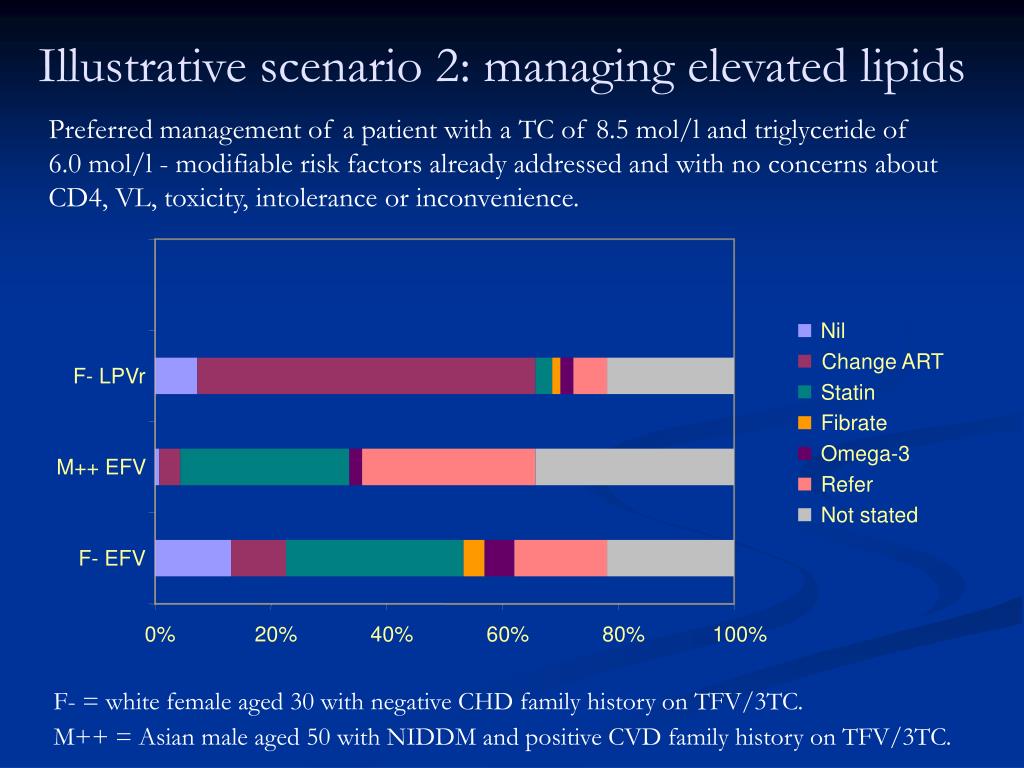 Illustrative scenario 2: managing elevated lipids

Preferred management of a patient with a TC of 8.5 mol/l and triglyceride of 6.0 mol/l - modifiable risk factors already addressed and with no concerns about CD4, VL, toxicity, intolerance or inconvenience.

F- LPVr
M++ EFV
F- EFV

0%
20%
40%
60%
80%
100%

Nil
Change ART
Statin
Fibrate
Omega-3
Refer
Not stated

F- = white female aged 30 with negative CHD family history on TFV/3TC.
M++ = Asian male aged 50 with NIDDM and positive CVD family history on TFV/3TC.